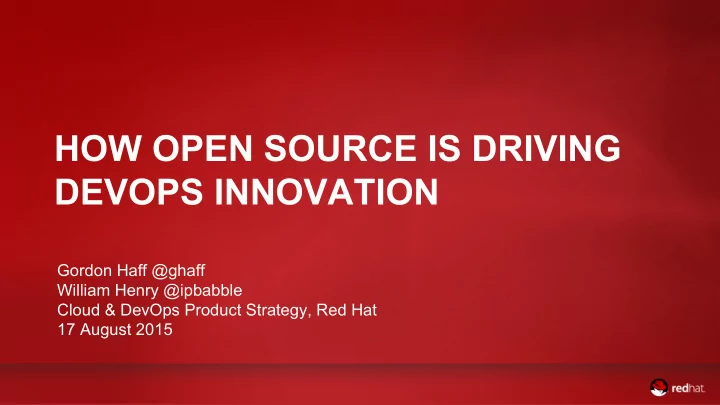 HOW OPEN SOURCE IS DRIVING DEVOPS INNOVATION

Gordon Haff @ghaff
William Henry @ipbabble
Cloud & DevOps Product Strategy, Red Hat
17 August 2015

redhat.